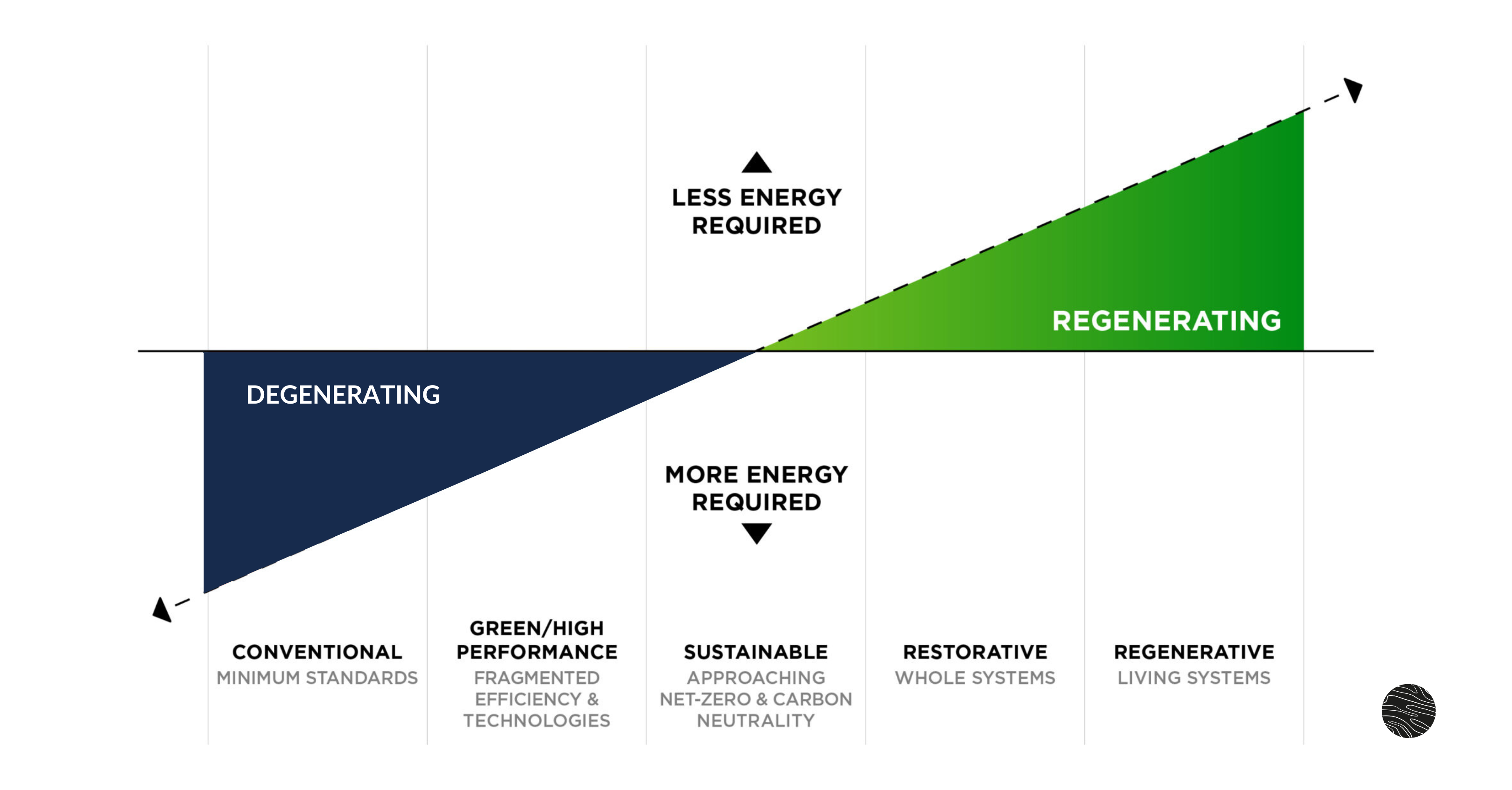 LESS ENERGY REQUIRED

REGENERATING

DEGENERATING

MORE ENERGY REQUIRED

CONVENTIONAL
MINIMUM STANDARDS

GREEN/HIGH PERFORMANCE
FRAGMENTED EFFICIENCY & TECHNOLOGIES

SUSTAINABLE
APPROACHING NET-ZERO & CARBON NEUTRALITY

RESTORATIVE
WHOLE SYSTEMS

REGENERATIVE
LIVING SYSTEMS